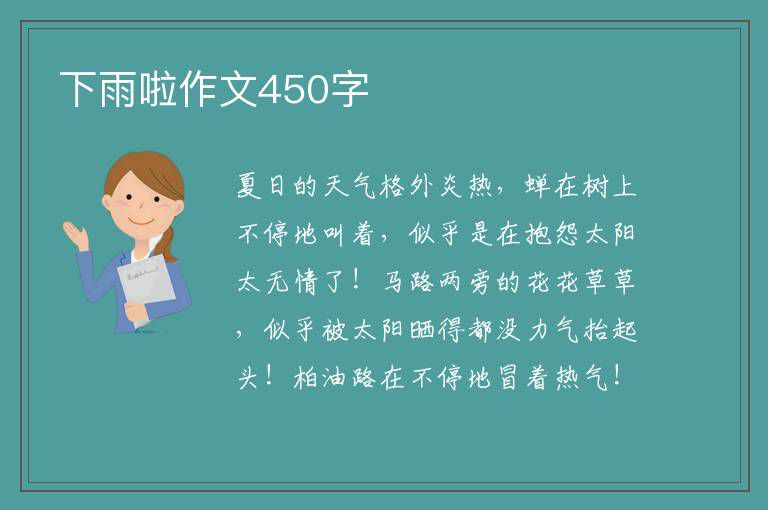 下雨啦作文450字

夏日的天气格外炎热，蝉在树上不停地叫着，似乎是在抱怨太阳太无情了！马路两旁的花花草草，似乎被太阳晒得都没力气抬起头！柏油路在不停地冒着热气！